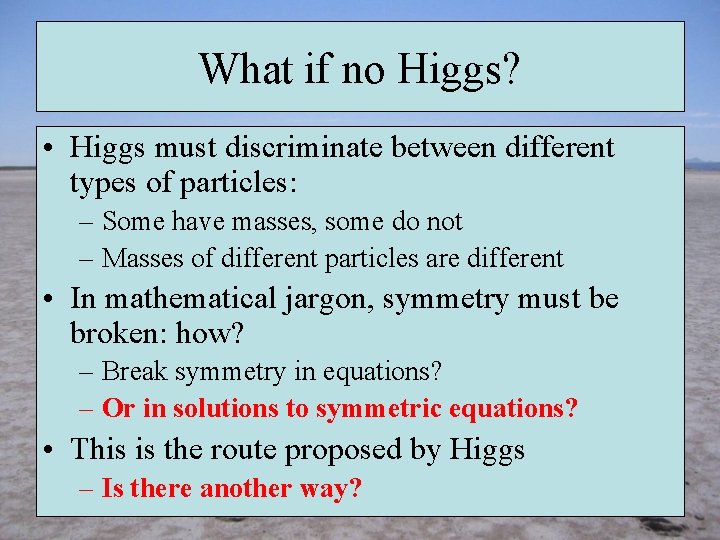 What if no Higgs?

• Higgs must discriminate between different types of particles:
– Some have masses, some do not
– Masses of different particles are different
• In mathematical jargon, symmetry must be broken: how?
– Break symmetry in equations?
– Or in solutions to symmetric equations?
• This is the route proposed by Higgs
– Is there another way?